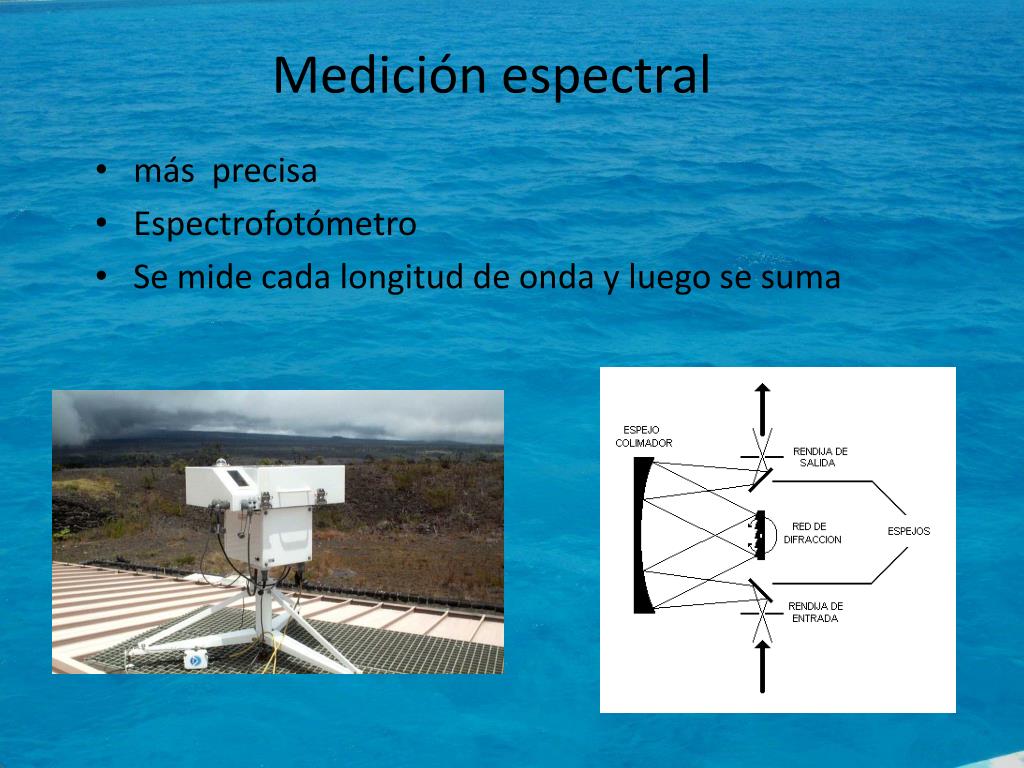 Medición espectral

• más precisa
• Espectrofotómetro
• Se mide cada longitud de onda y luego se suma

ESPEJO COLIMADOR
RENDIJA DE SALIDA
RED DE DIFRACCION
ESPEJOS
RENDIJA DE ENTRADA